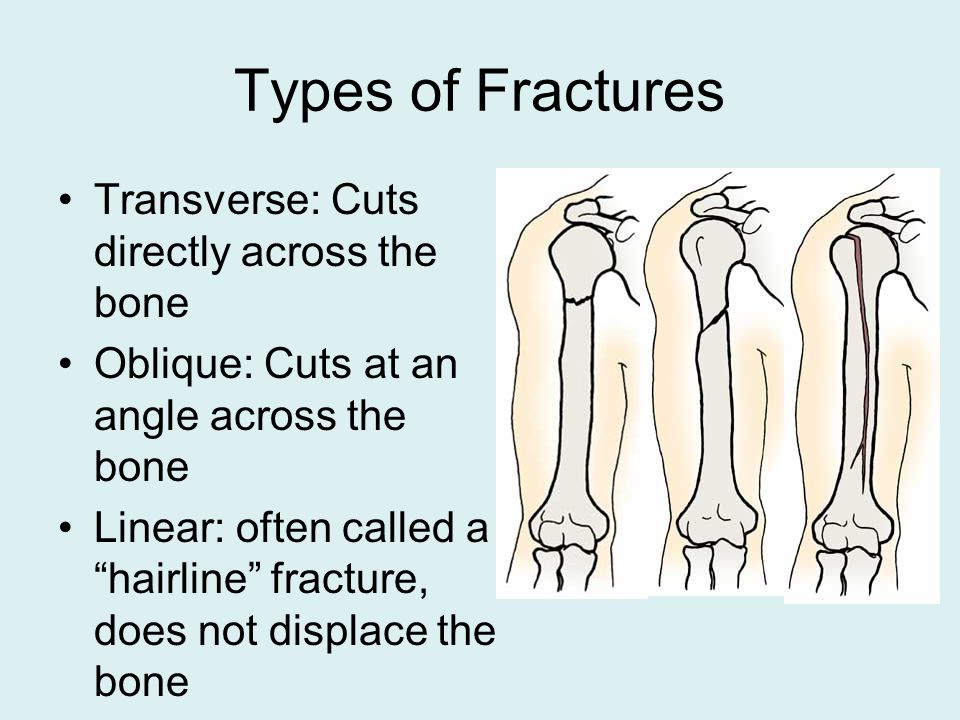 Types of Fractures

• Transverse: Cuts directly across the bone
• Oblique: Cuts at an angle across the bone
• Linear: often called a “hairline” fracture, does not displace the bone